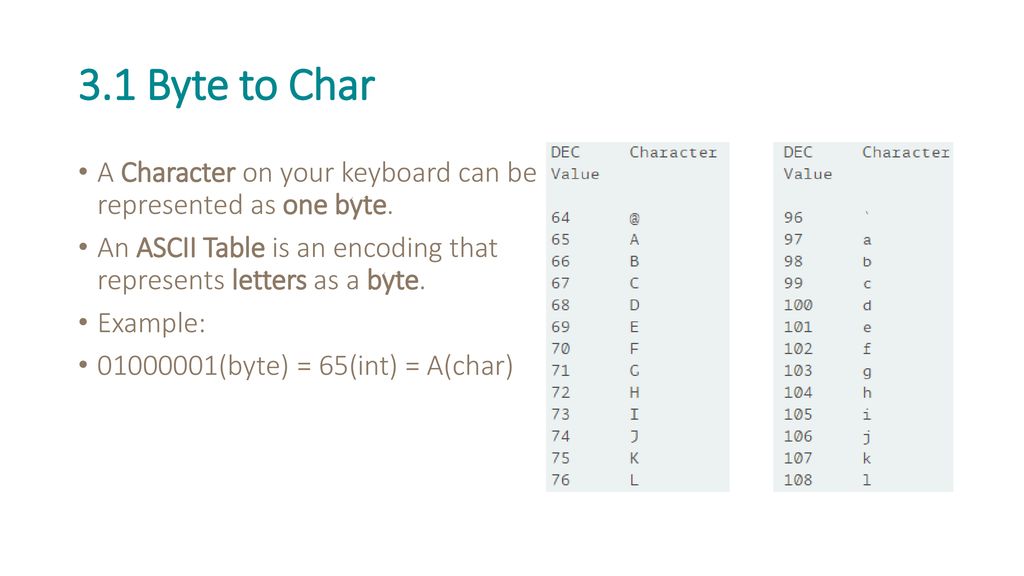 3.1 Byte to Char

• A Character on your keyboard can be represented as one byte.
• An ASCII Table is an encoding that represents letters as a byte.
• Example:
• 01000001(byte) = 65(int) = A(char)

| DEC Value | Character |
|---|---|
| 64 | @ |
| 65 | A |
| 66 | B |
| 67 | C |
| 68 | D |
| 69 | E |
| 70 | F |
| 71 | G |
| 72 | H |
| 73 | I |
| 74 | J |
| 75 | K |
| 76 | L |

| DEC Value | Character |
|---|---|
| 96 | ` |
| 97 | a |
| 98 | b |
| 99 | c |
| 100 | d |
| 101 | e |
| 102 | f |
| 103 | g |
| 104 | h |
| 105 | i |
| 106 | j |
| 107 | k |
| 108 | l |